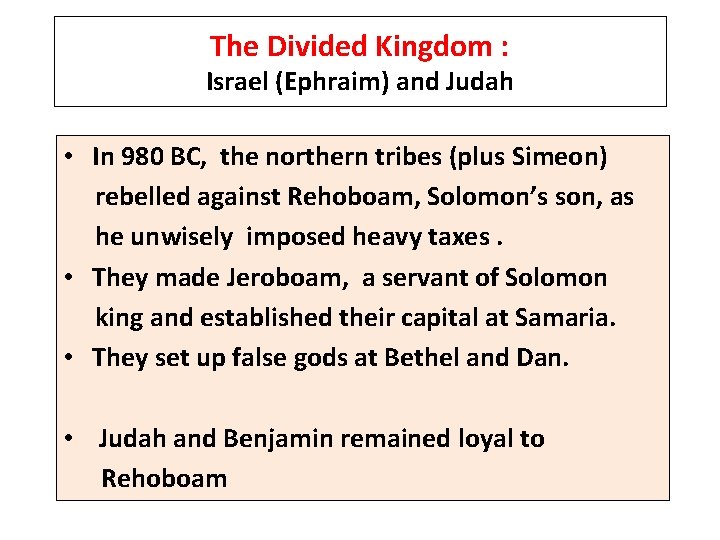 The Divided Kingdom :
Israel (Ephraim) and Judah

• In 980 BC, the northern tribes (plus Simeon) rebelled against Rehoboam, Solomon's son, as he unwisely imposed heavy taxes .
• They made Jeroboam, a servant of Solomon king and established their capital at Samaria.
• They set up false gods at Bethel and Dan.

• Judah and Benjamin remained loyal to Rehoboam